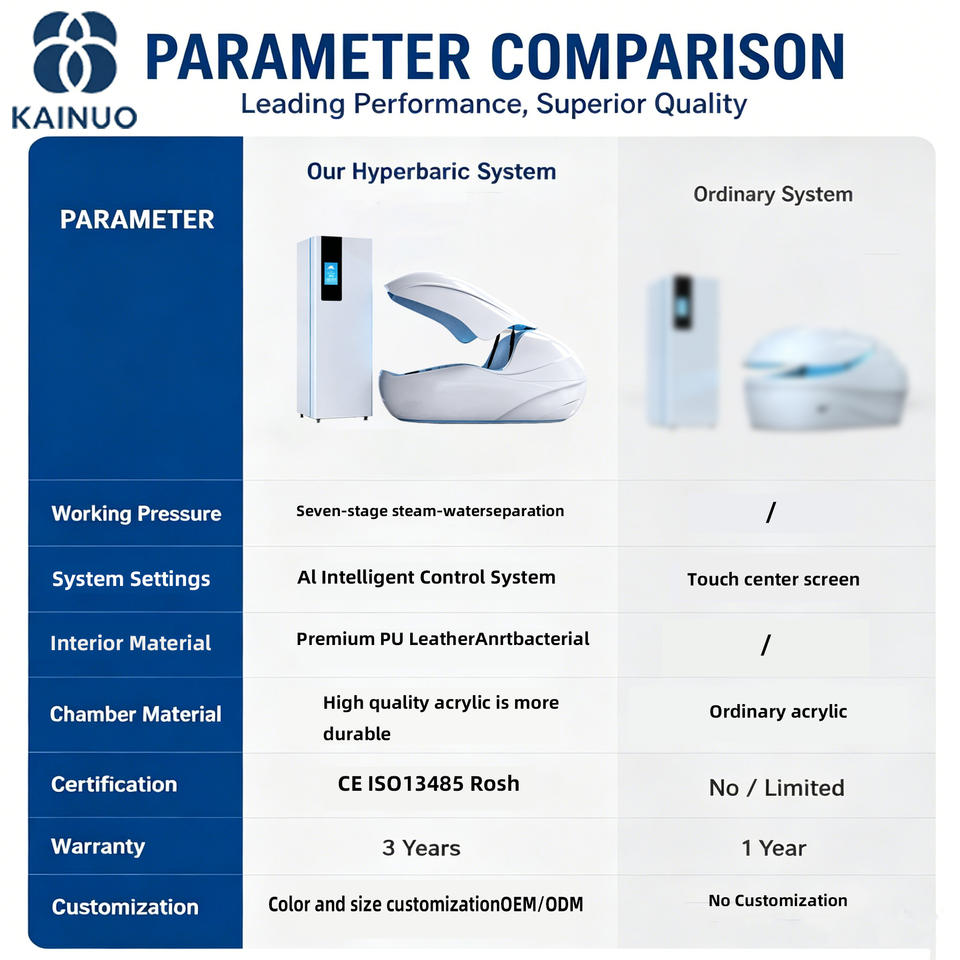 KAINUO

PARAMETER COMPARISON

Leading Performance, Superior Quality

| PARAMETER | Our Hyperbaric System | Ordinary System |
|---|---|---|
| Working Pressure | Seven-stage steam-waterseparation | / |
| System Settings | Al Intelligent Control System | Touch center screen |
| Interior Material | Premium PU LeatherAnrtbacterial | / |
| Chamber Material | High quality acrylic is more durable | Ordinary acrylic |
| Certification | CE ISO13485 Rosh | No / Limited |
| Warranty | 3 Years | 1 Year |
| Customization | Color and size customizationOEM/ODM | No Customization |